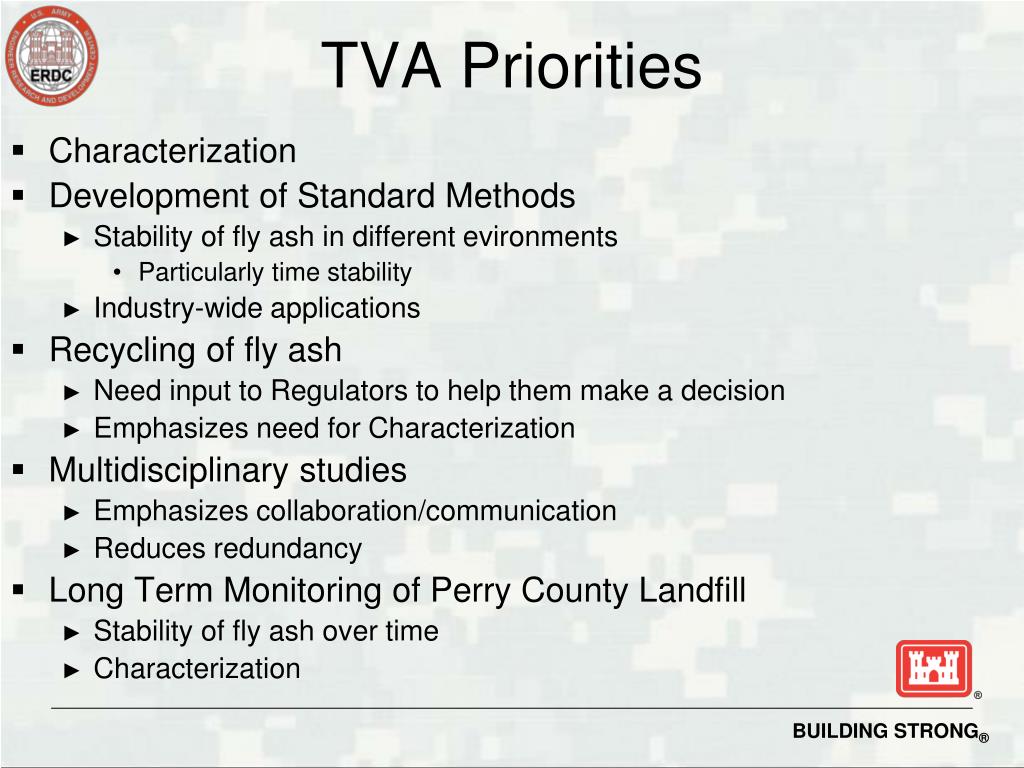 U.S. ARMY
ENGINEER RESEARCH AND DEVELOPMENT CENTER
ERDC

TVA Priorities

▪ Characterization
▪ Development of Standard Methods
► Stability of fly ash in different evironments
• Particularly time stability
► Industry-wide applications
▪ Recycling of fly ash
► Need input to Regulators to help them make a decision
► Emphasizes need for Characterization
▪ Multidisciplinary studies
► Emphasizes collaboration/communication
► Reduces redundancy
▪ Long Term Monitoring of Perry County Landfill
► Stability of fly ash over time
► Characterization

®

BUILDING STRONG®